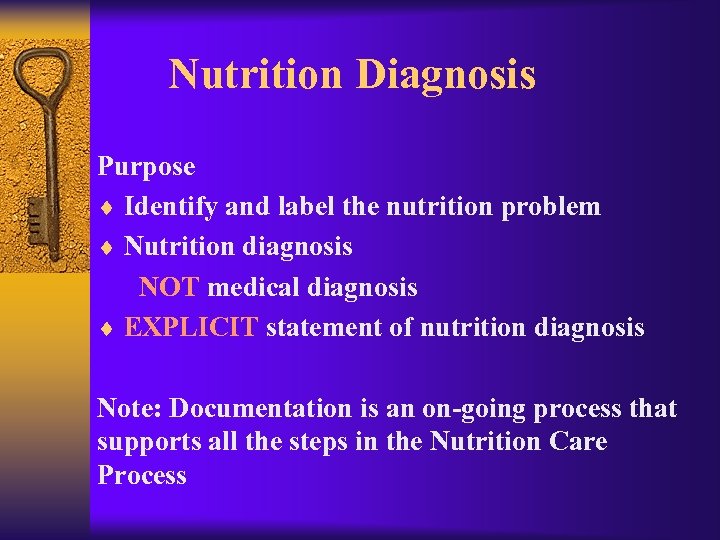 Nutrition Diagnosis

Purpose

♦ Identify and label the nutrition problem

♦ Nutrition diagnosis
NOT medical diagnosis

♦ EXPLICIT statement of nutrition diagnosis

Note: Documentation is an on-going process that supports all the steps in the Nutrition Care Process